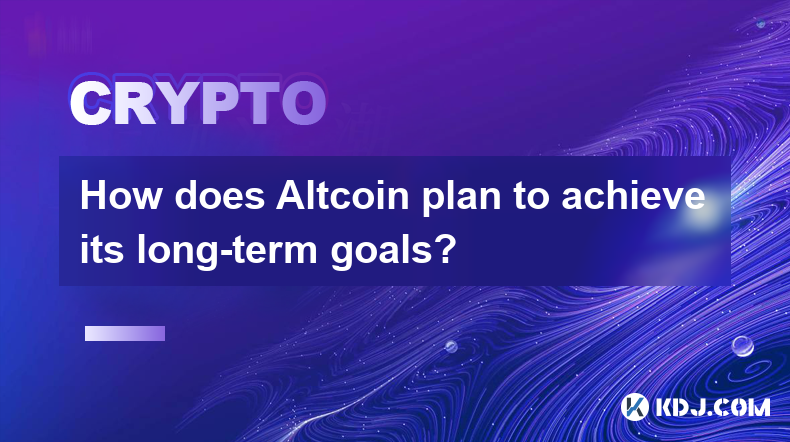 CRYPTO

How does Altcoin plan to achieve its long-term goals?

KDJ.COM